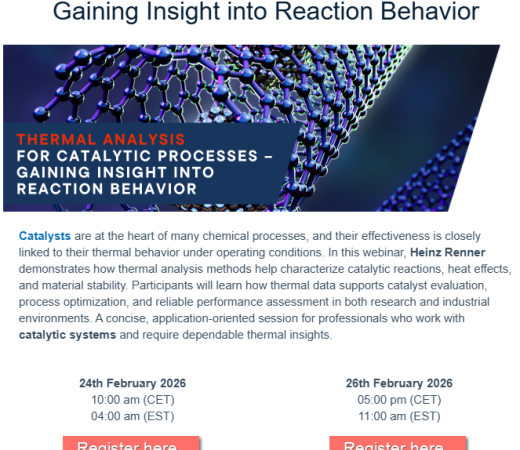 Gaining Insight into Reaction Behavior

THERMAL ANALYSIS
FOR CATALYTIC PROCESSES – GAINING INSIGHT INTO REACTION BEHAVIOR

Catalysts are at the heart of many chemical processes, and their effectiveness is closely linked to their thermal behavior under operating conditions. In this webinar, Heinz Renner demonstrates how thermal analysis methods help characterize catalytic reactions, heat effects, and material stability. Participants will learn how thermal data supports catalyst evaluation, process optimization, and reliable performance assessment in both research and industrial environments. A concise, application-oriented session for professionals who work with catalytic systems and require dependable thermal insights.

24th February 2026
10:00 am (CET)
04:00 am (EST)

Register here

26th February 2026
05:00 pm (CET)
11:00 am (EST)

Register here